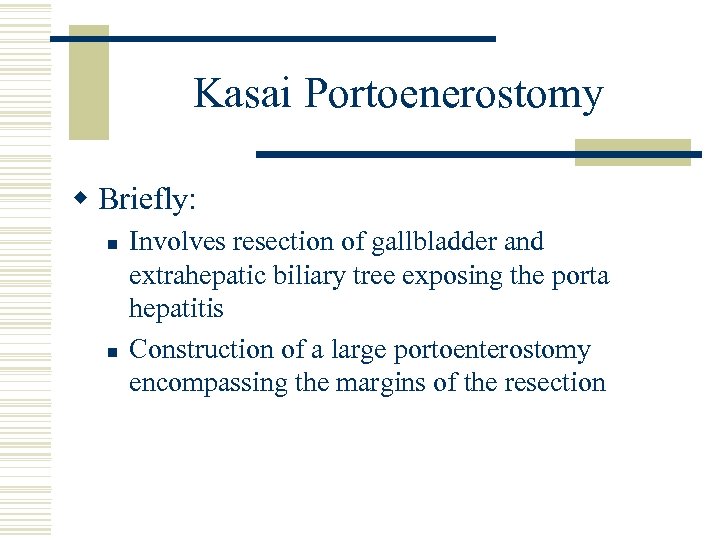 Kasai Portoenerostomy

Briefly:

Involves resection of gallbladder and extrahepatic biliary tree exposing the porta hepatitis

Construction of a large portoenterostomy encompassing the margins of the resection